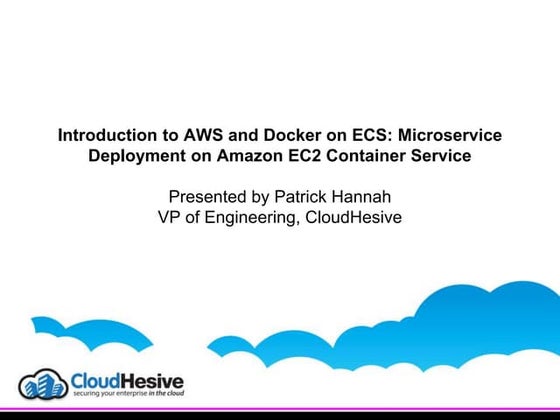 Introduction to AWS and Docker on ECS: Microservice Deployment on Amazon EC2 Container Service

Presented by Patrick Hannah
VP of Engineering, CloudHesive

CloudHesive
securing your enterprise in the cloud